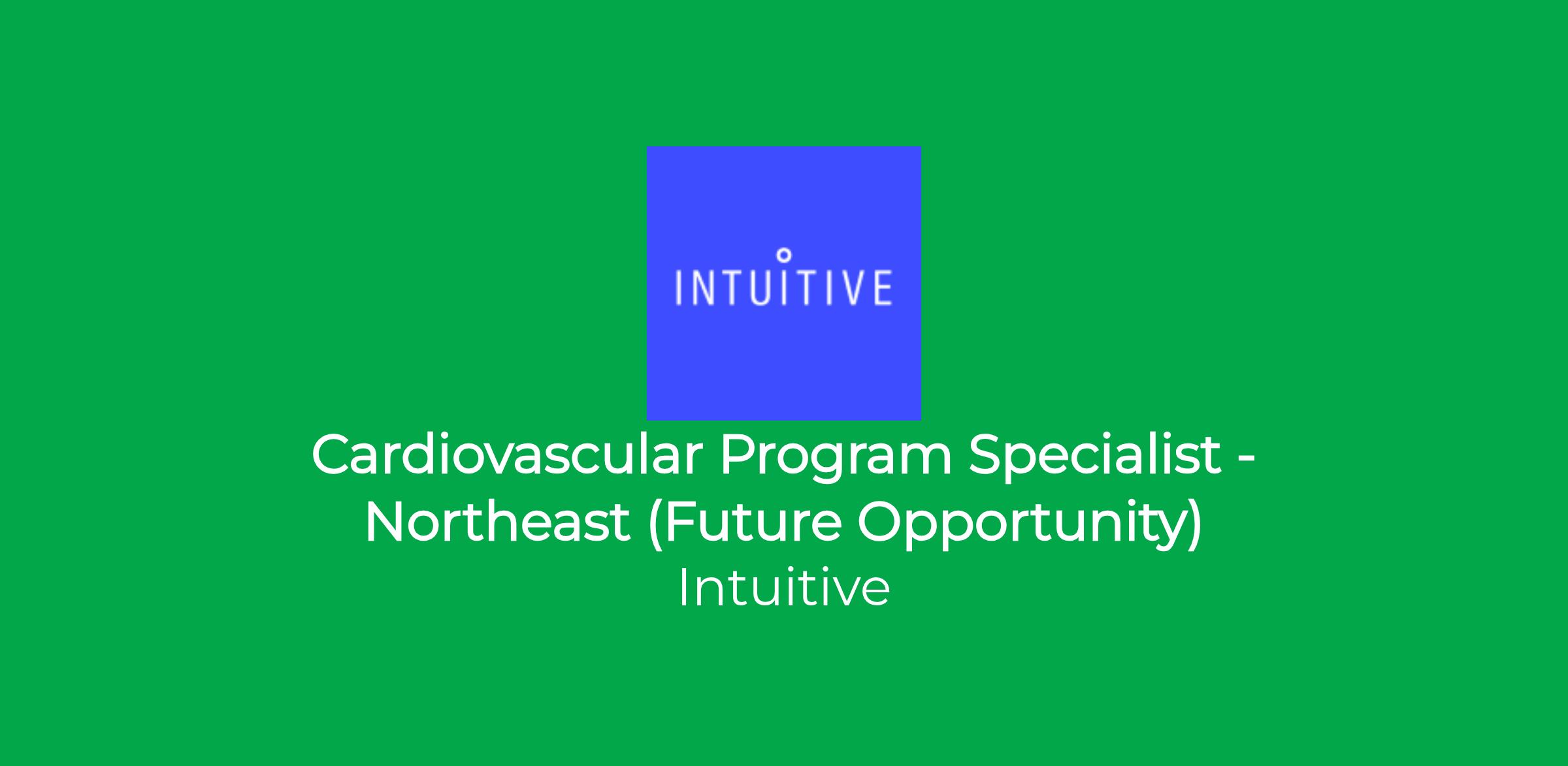 INTUITIVE

Cardiovascular Program Specialist - Northeast (Future Opportunity)

Intuitive